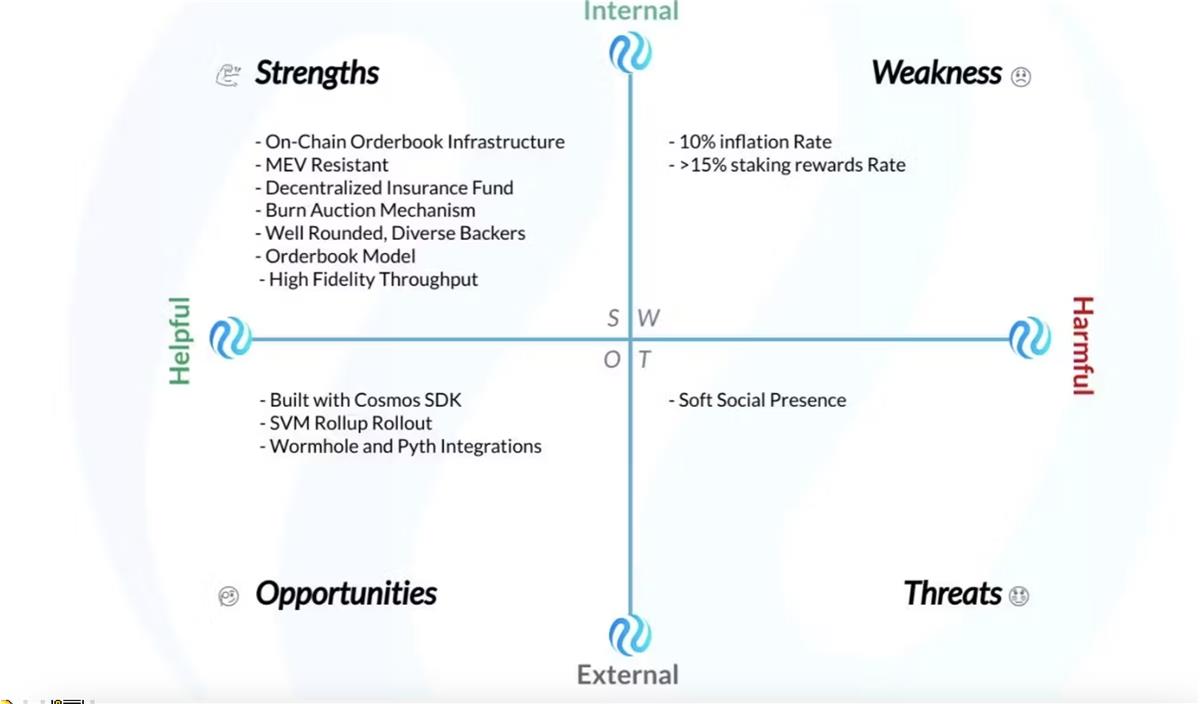 Internal

Strengths

Weakness

- On-Chain Orderbook Infrastructure
- MEV Resistant
- Decentralized Insurance Fund
- Burn Auction Mechanism
- Well Rounded, Diverse Backers
- Orderbook Model
- High Fidelity Throughput

- 10% inflation Rate
- >15% staking rewards Rate

Helpful

S W
O T

Harmful

- Built with Cosmos SDK
- SVM Rollup Rollout
- Wormhole and Pyth Integrations

- Soft Social Presence

Opportunities

Threats

External